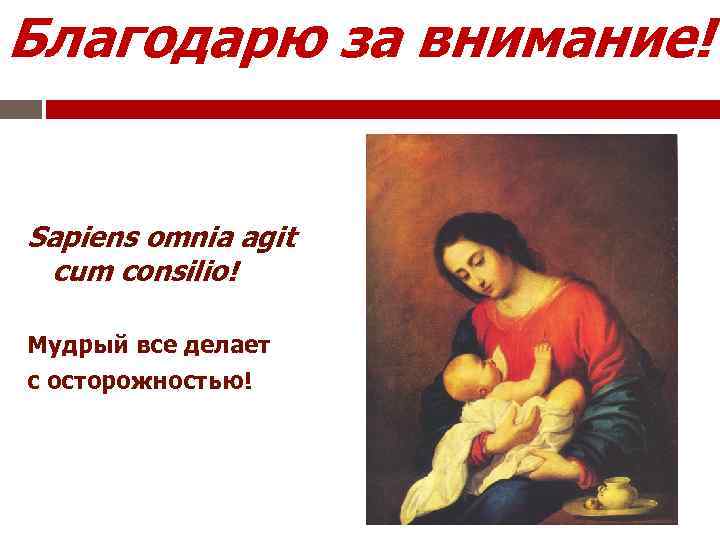 Благодарю за внимание!

Sapiens omnia agit cum consilio!

Мудрый все делает с осторожностью!